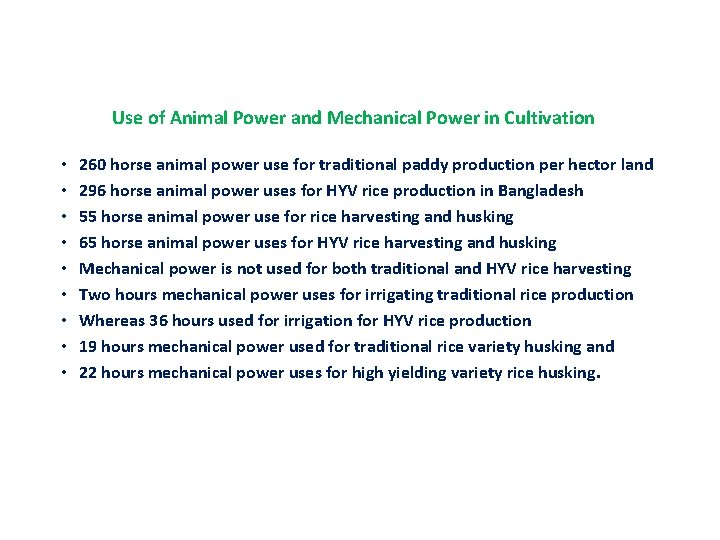 Use of Animal Power and Mechanical Power in Cultivation

• 260 horse animal power use for traditional paddy production per hector land
• 296 horse animal power uses for HYV rice production in Bangladesh
• 55 horse animal power use for rice harvesting and husking
• 65 horse animal power uses for HYV rice harvesting and husking
• Mechanical power is not used for both traditional and HYV rice harvesting
• Two hours mechanical power uses for irrigating traditional rice production
• Whereas 36 hours used for irrigation for HYV rice production
• 19 hours mechanical power used for traditional rice variety husking and
• 22 hours mechanical power uses for high yielding variety rice husking.